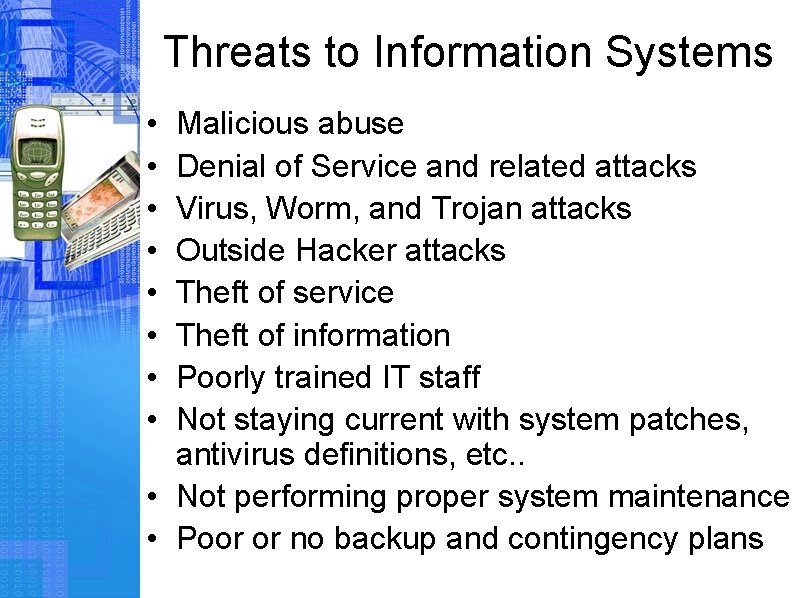 Threats to Information Systems

• Malicious abuse
• Denial of Service and related attacks
• Virus, Worm, and Trojan attacks
• Outside Hacker attacks
• Theft of service
• Theft of information
• Poorly trained IT staff
• Not staying current with system patches, antivirus definitions, etc..
• Not performing proper system maintenance
• Poor or no backup and contingency plans